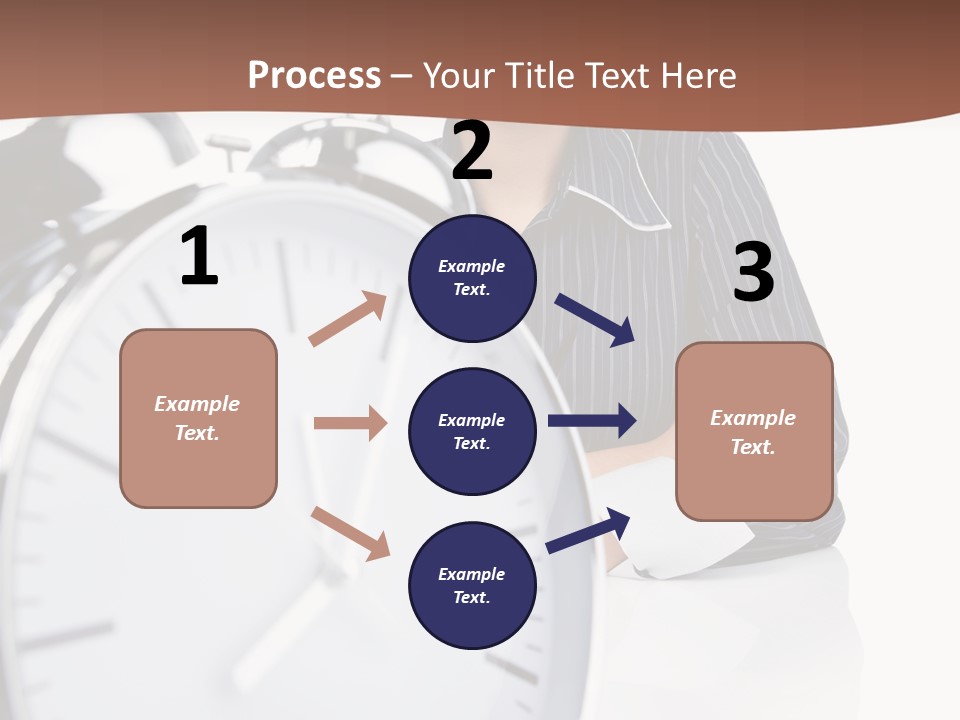 Process – Your Title Text Here

1

Example Text.

2

Example Text.

Example Text.

Example Text.

3

Example Text.